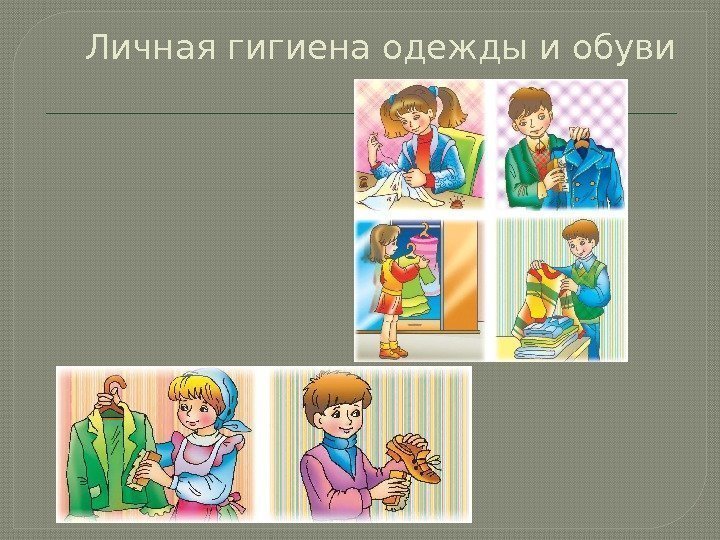 Личная гигиена одежды и обуви